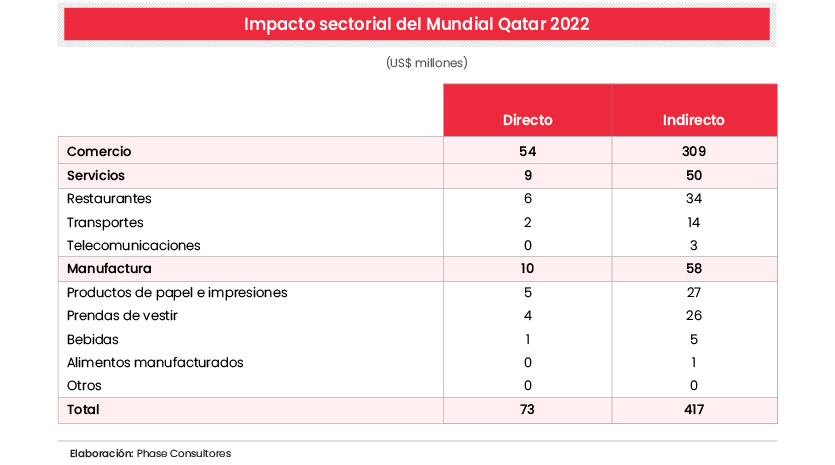 Impacto sectorial del Mundial Qatar 2022

(US$ millones)

| | Directo | Indirecto |
|---|---|---|
| Comercio | 54 | 309 |
| Servicios | 9 | 50 |
| Restaurantes | 6 | 34 |
| Transportes | 2 | 14 |
| Telecomunicaciones | 0 | 3 |
| Manufactura | 10 | 58 |
| Productos de papel e impresiones | 5 | 27 |
| Prendas de vestir | 4 | 26 |
| Bebidas | 1 | 5 |
| Alimentos manufacturados | 0 | 1 |
| Otros | 0 | 0 |
| Total | 73 | 417 |

Elaboración: Phase Consultores